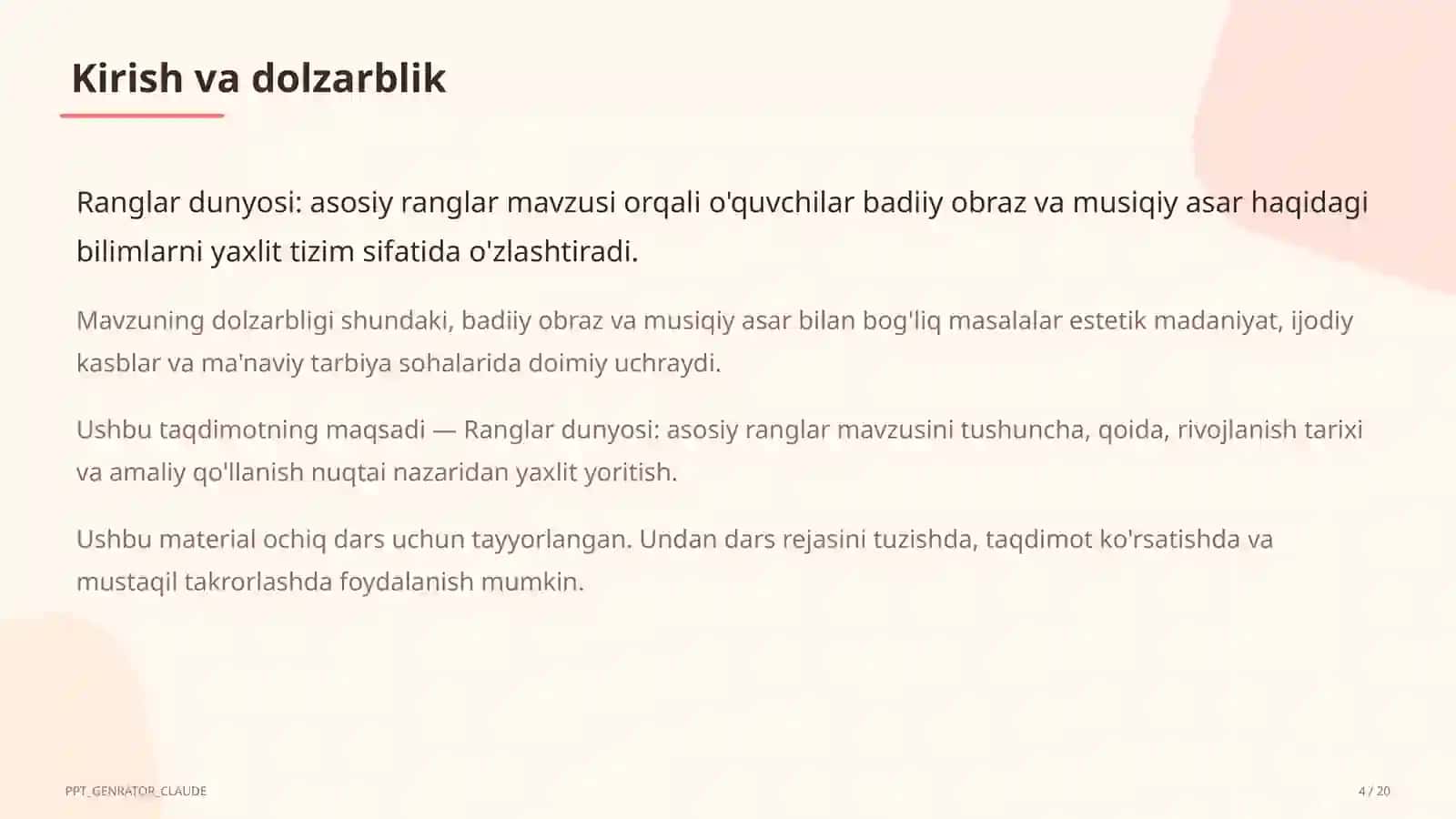 Kirish va dolzarblik

Ranglar dunyosi: asosiy ranglar mavzusi orqali o'quvchilar badiiy obraz va musiqiy asar haqidagi bilimlarni yaxlit tizim sifatida o'zlashtiradi.

Mavzuning dolzarbligi shundaki, badiiy obraz va musiqiy asar bilan bog'liq masalalar estetik madaniyat, ijodiy kasblar va ma'naviy tarbiya sohalarida doimiy uchraydi.

Ushbu taqdimotning maqsadi — Ranglar dunyosi: asosiy ranglar mavzusini tushuncha, qoida, rivojlanish tarixi va amaliy qo'llanish nuqtai nazaridan yaxlit yoritish.

Ushbu material ochiq dars uchun tayyorlangan. Undan dars rejasini tuzishda, taqdimot ko'rsatishda va mustaqil takrorlashda foydalanish mumkin.

PPT_GENRATOR_CLAUDE

4 / 20